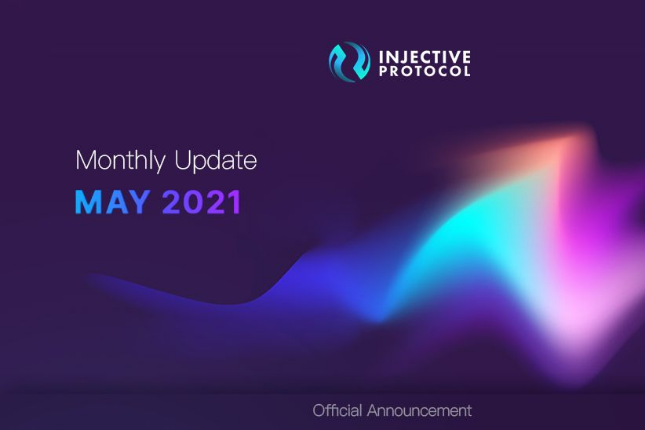 INJECTIVE PROTOCOL

Monthly Update

MAY 2021

Official Announcement